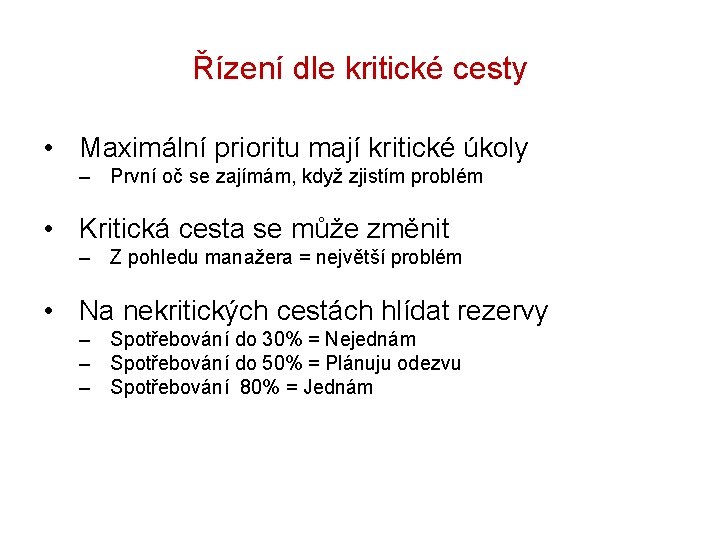 Řízení dle kritické cesty

• Maximální prioritu mají kritické úkoly
– První oč se zajímám, když zjistím problém

• Kritická cesta se může změnit
– Z pohledu manažera = největší problém

• Na nekritických cestách hlídat rezervy
– Spotřebování do 30% = Nejednám
– Spotřebování do 50% = Plánuju odezvu
– Spotřebování 80% = Jednám